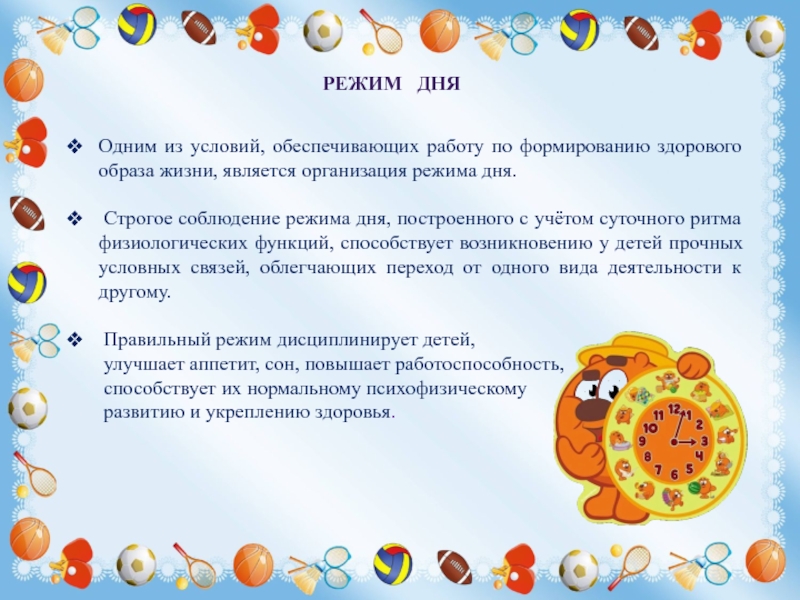 РЕЖИМ ДНЯ

❖ Одним из условий, обеспечивающих работу по формированию здорового образа жизни, является организация режима дня.

❖ Строгое соблюдение режима дня, построенного с учётом суточного ритма физиологических функций, способствует возникновению у детей прочных условных связей, облегчающих переход от одного вида деятельности к другому.

❖ Правильный режим дисциплинирует детей, улучшает аппетит, сон, повышает работоспособность, способствует их нормальному психофизическому развитию и укреплению здоровья.

12 1 2 3 4 5 6 7 8 9 10 11